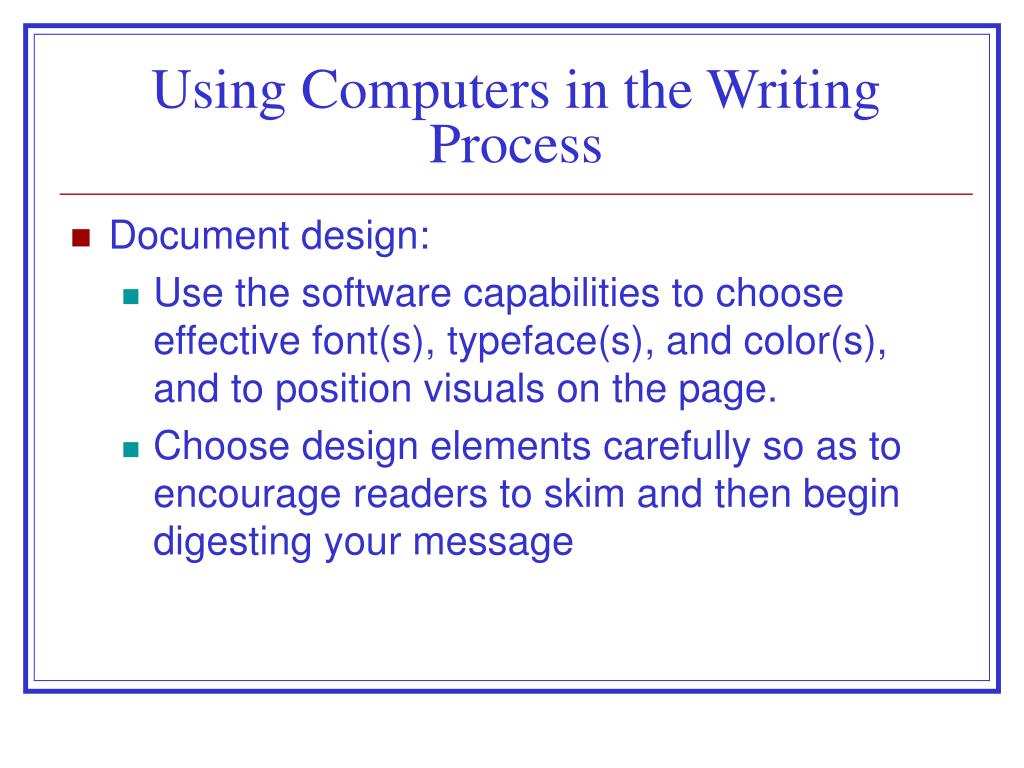 Using Computers in the Writing Process

Document design:

Use the software capabilities to choose effective font(s), typeface(s), and color(s), and to position visuals on the page.

Choose design elements carefully so as to encourage readers to skim and then begin digesting your message